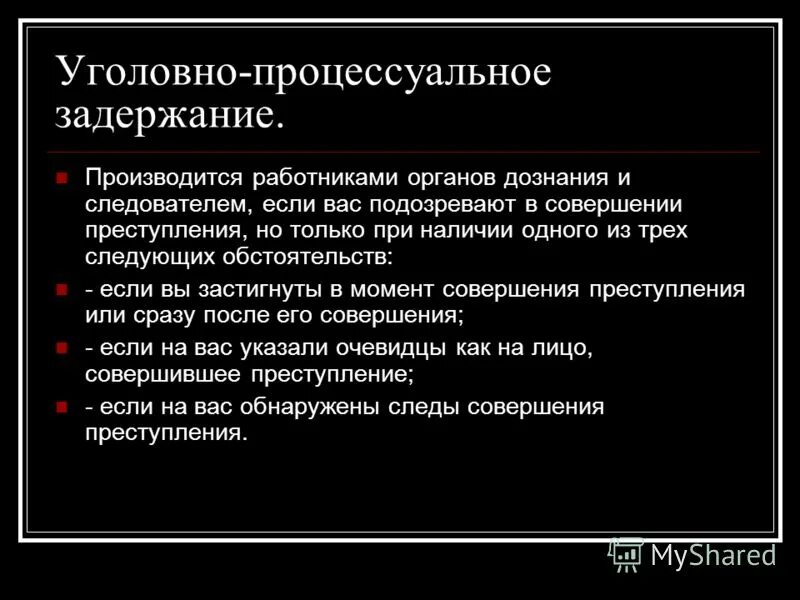 Уголовно-процессуальное задержание.

Производится работниками органов дознания и следователем, если вас подозревают в совершении преступления, но только при наличии одного из трех следующих обстоятельств:

- если вы застигнуты в момент совершения преступления или сразу после его совершения;

- если на вас указали очевидцы как на лицо, совершившее преступление;

- если на вас обнаружены следы совершения преступления.

MyShared